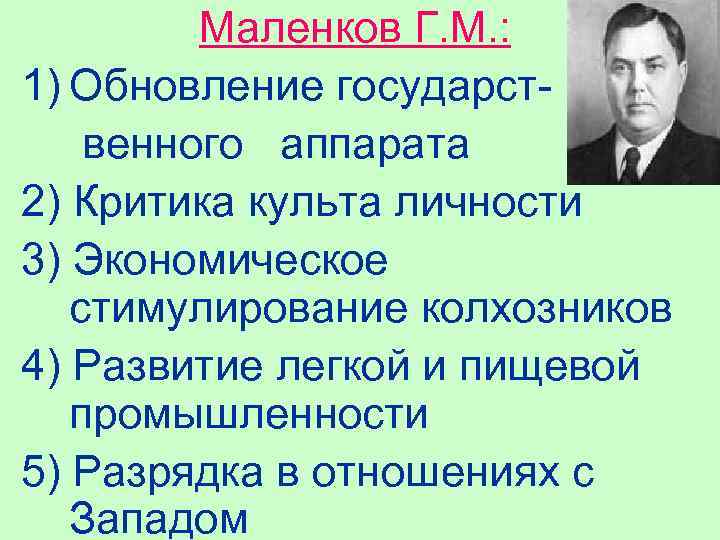 Маленков Г.М.:

1) Обновление государственного аппарата

2) Критика культа личности

3) Экономическое стимулирование колхозников

4) Развитие легкой и пищевой промышленности

5) Разрядка в отношениях с Западом